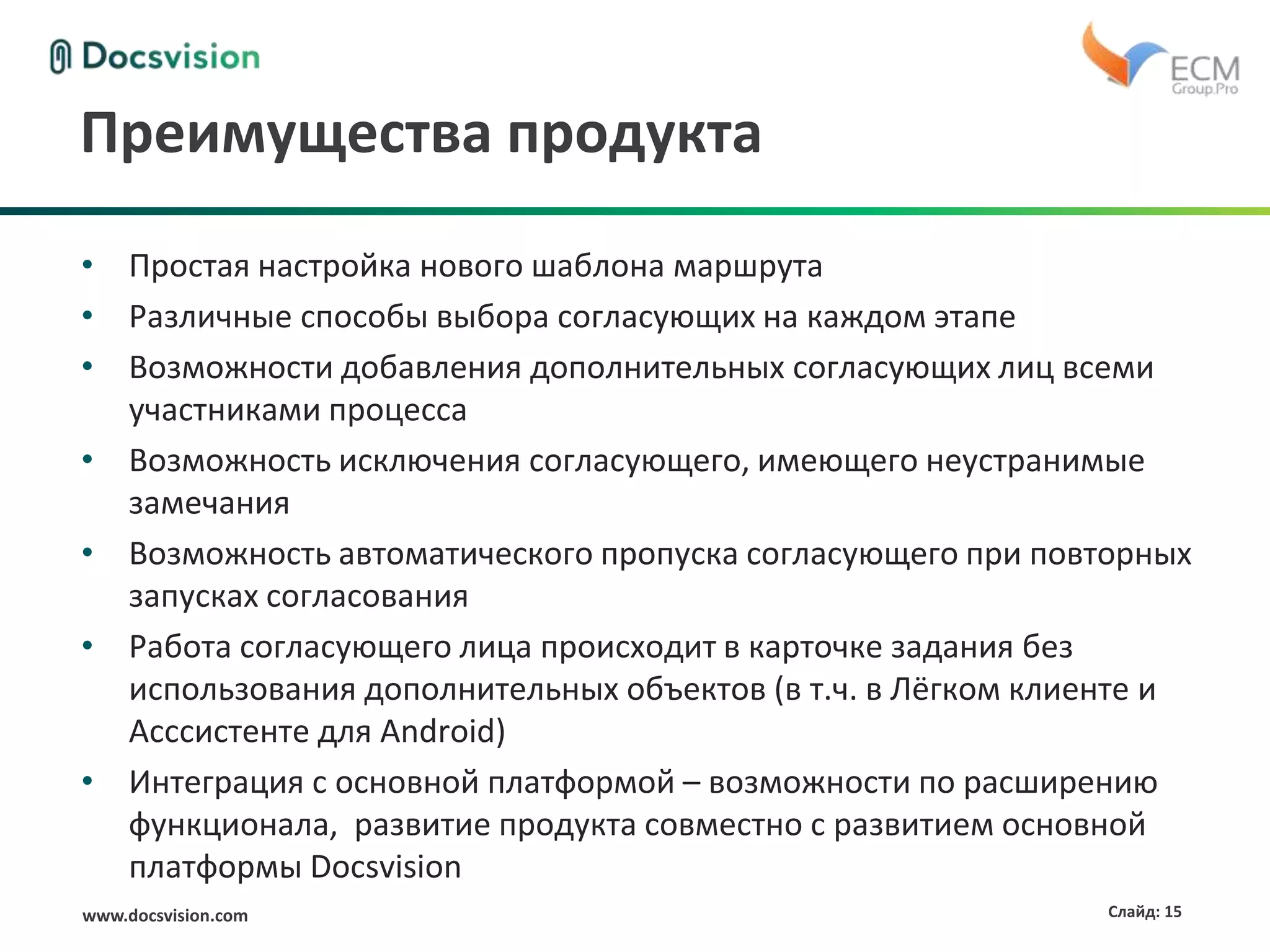 Docsvision

ECM Group.Pro

Преимущества продукта

• Простая настройка нового шаблона маршрута
• Различные способы выбора согласующих на каждом этапе
• Возможности добавления дополнительных согласующих лиц всеми участниками процесса
• Возможность исключения согласующего, имеющего неустранимые замечания
• Возможность автоматического пропуска согласующего при повторных запусках согласования
• Работа согласующего лица происходит в карточке задания без использования дополнительных объектов (в т.ч. в Лёгком клиенте и Асссистенте для Android)
• Интеграция с основной платформой – возможности по расширению функционала, развитие продукта совместно с развитием основной платформы Docsvision

www.docsvision.com

Слайд: 15